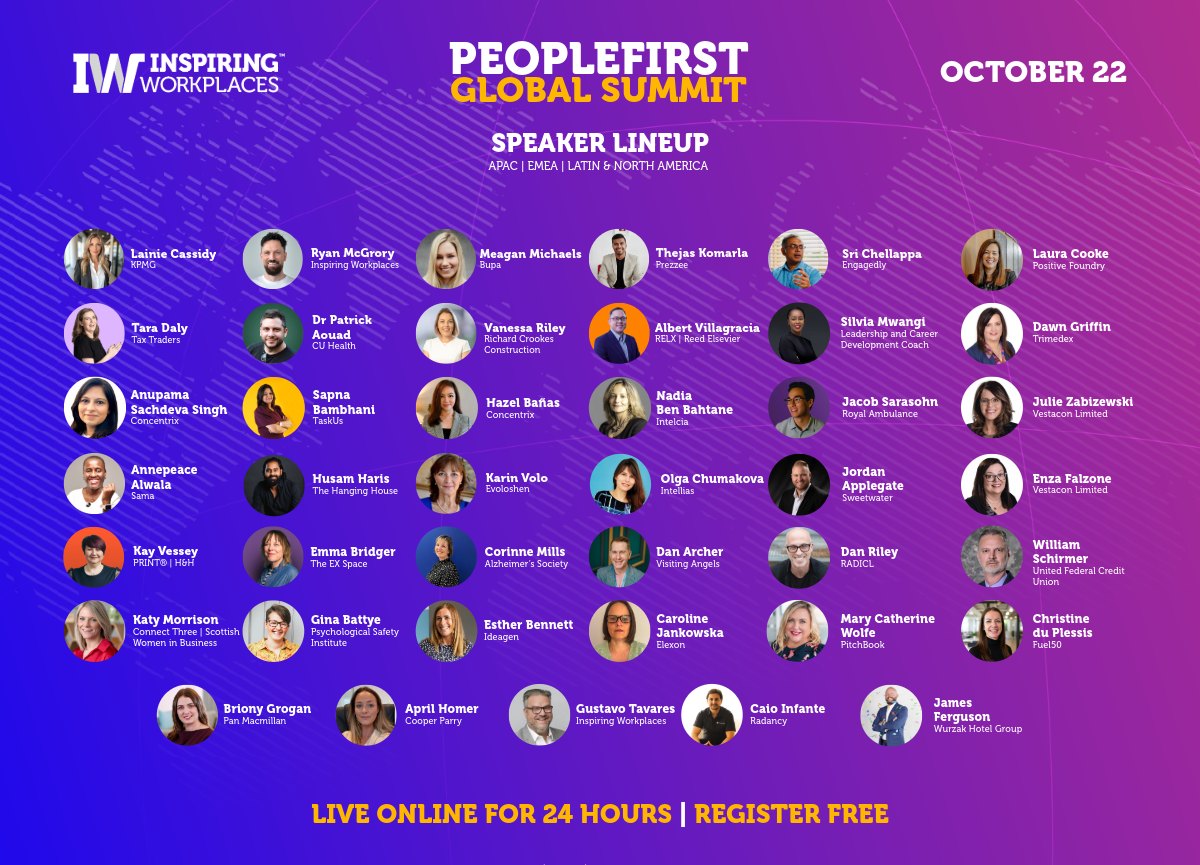 IW INSPIRING™ WORKPLACES

PEOPLEFIRST
GLOBAL SUMMIT

OCTOBER 22

SPEAKER LINEUP
APAC | EMEA | LATIN & NORTH AMERICA

Lainie Cassidy
KPMG

Ryan McGrory
Inspiring Workplaces

Meagan Michaels
Bupa

Thejas Komarla
Prezzee

Sri Chellappa
Engagedly

Laura Cooke
Positive Foundry

Tara Daly
Tax Traders

Dr Patrick Aouad
CU Health

Vanessa Riley
Richard Crookes Construction

Albert Villagracia
RELX | Reed Elsevier

Silvia Mwangi
Leadership and Career Development Coach

Dawn Griffin
Trimedex

Anupama Sachdeva Singh
Concentrix

Sapna Bambhani
TaskUs

Hazel Bañas
Concentrix

Nadia Ben Bahtane
Intelcia

Jacob Sarasohn
Royal Ambulance

Julie Zabizewski
Vestacon Limited

Annepeace Alwala
Sama

Husam Haris
The Hanging House

Karin Volo
Evoloshen

Olga Chumakova
Intellias

Jordan Applegate
Sweetwater

Enza Falzone
Vestacon Limited

Kay Vessey
PRINT® | H&H

Emma Bridger
The EX Space

Corinne Mills
Alzheimer's Society

Dan Archer
Visiting Angels

Dan Riley
RADICL

William Schirmer
United Federal Credit Union

Katy Morrison
Connect Three | Scottish Women in Business

Gina Battye
Psychological Safety Institute

Esther Bennett
Ideagen

Caroline Jankowska
Elexon

Mary Catherine Wolfe
PitchBook

Christine du Plessis
Fuel50

Briony Grogan
Pan Macmillan

April Homer
Cooper Parry

Gustavo Tavares
Inspiring Workplaces

Caio Infante
Radancy

James Ferguson
Wurzak Hotel Group

LIVE ONLINE FOR 24 HOURS | REGISTER FREE